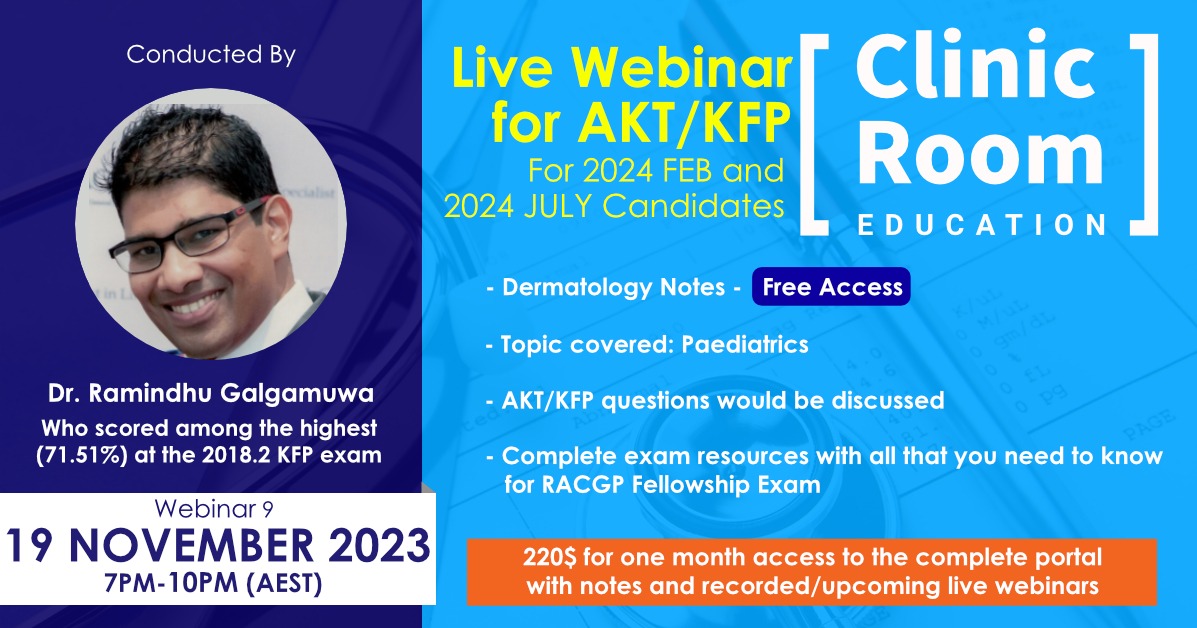 Conducted By

Dr. Ramindhu Galgamuwa
Who scored among the highest (71.51%) at the 2018.2 KFP exam

Webinar 9
19 NOVEMBER 2023
7PM-10PM (AEST)

Live Webinar for AKT/KFP
For 2024 FEB and 2024 JULY Candidates

[ Clinic Room EDUCATION ]

- Dermatology Notes - Free Access

- Topic covered: Paediatrics

- AKT/KFP questions would be discussed

- Complete exam resources with all that you need to know for RACGP Fellowship Exam

220$ for one month access to the complete portal with notes and recorded/upcoming live webinars